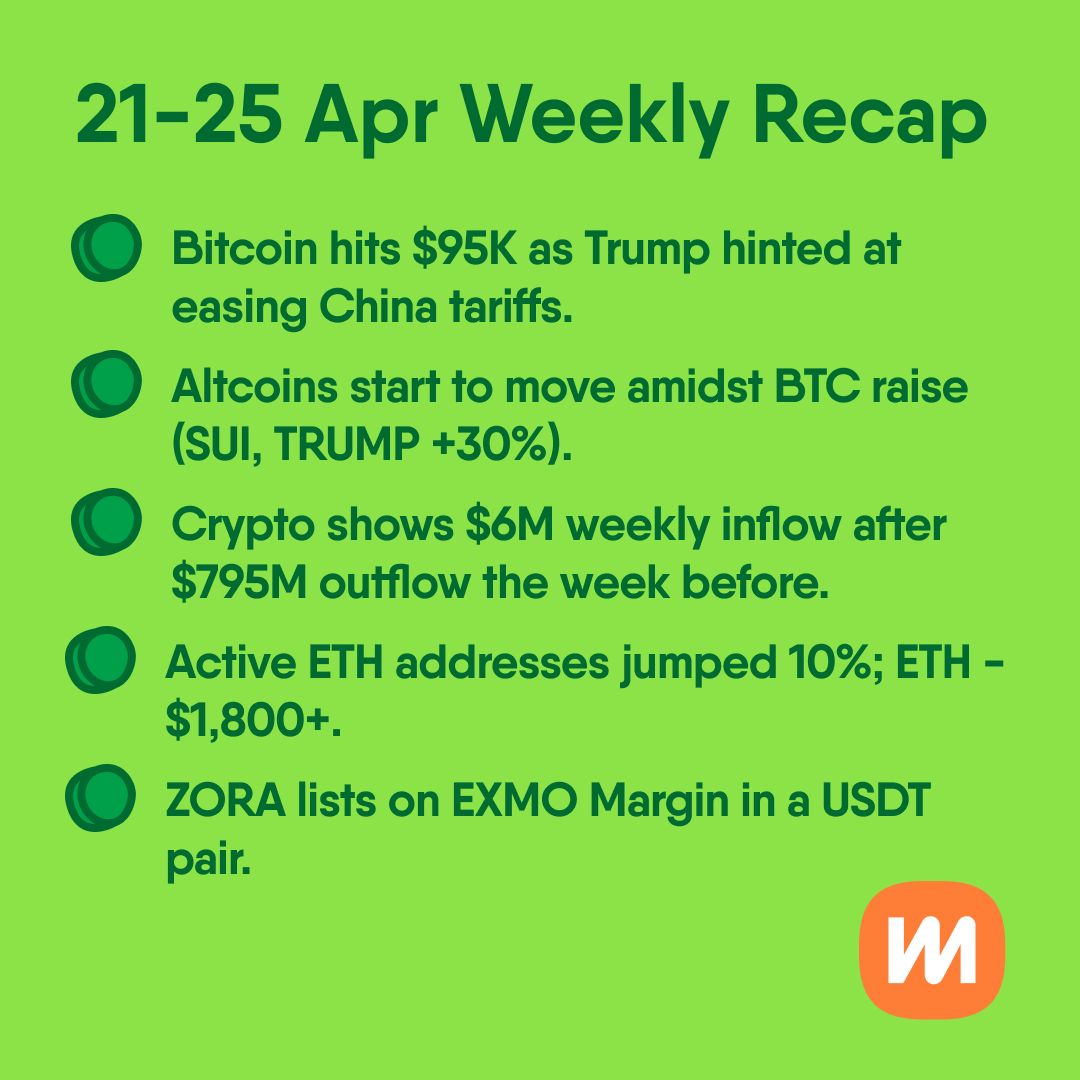 21-25 Apr Weekly Recap

Bitcoin hits \$95K as Trump hinted at easing China tariffs.

Altcoins start to move amidst BTC raise (SUI, TRUMP +30%).

Crypto shows \$6M weekly inflow after \$795M outflow the week before.

Active ETH addresses jumped 10%; ETH - \$1,800+.

ZORA lists on EXMO Margin in a USDT pair.